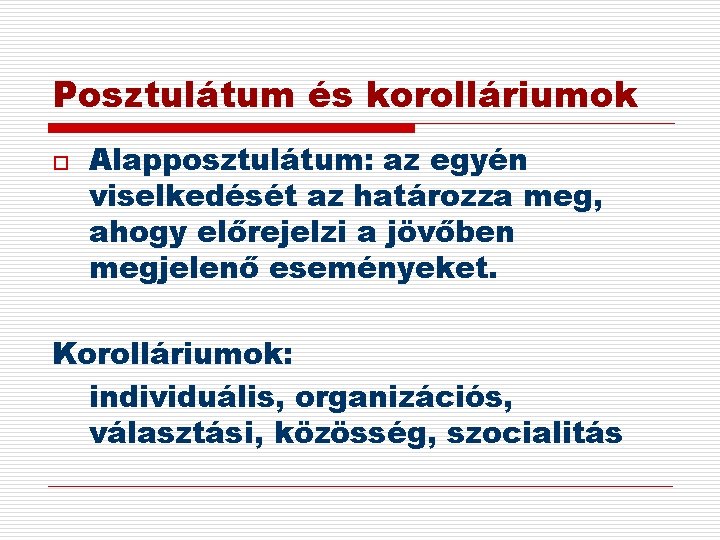 Posztulátum és korolláriumok

Alapposztulátum: az egyén viselkedését az határozza meg, ahogy előrejelzi a jövőben megjelenő eseményeket.

Korolláriumok:

individuális, organizációs, választási, közösség, szocialitás